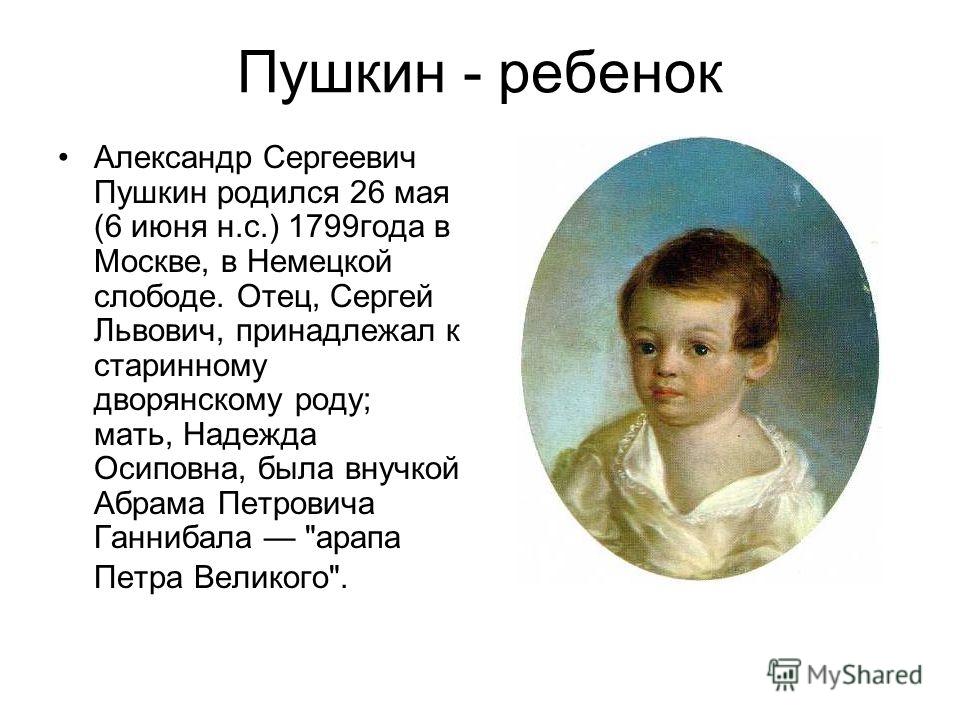 Пушкин - ребенок

• Александр Сергеевич Пушкин родился 26 мая (6 июня н.с.) 1799года в Москве, в Немецкой слободе. Отец, Сергей Львович, принадлежал к старинному дворянскому роду; мать, Надежда Осиповна, была внучкой Абрама Петровича Ганнибала — "арапа Петра Великого".

MyShared